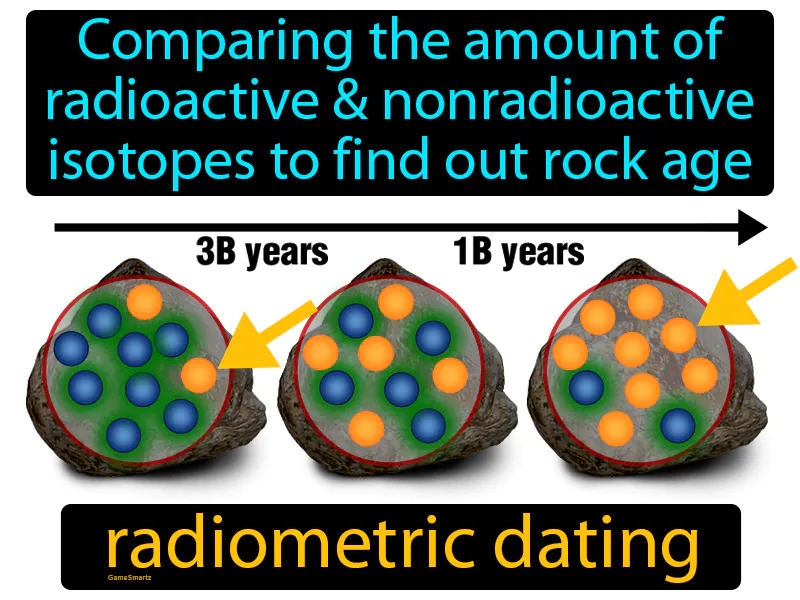 Comparing the amount of radioactive & nonradioactive isotopes to find out rock age

3B years

1B years

radiometric dating

GameSmartz